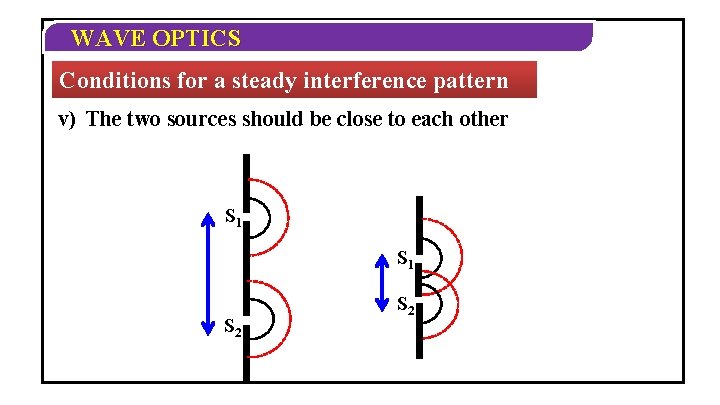 WAVE OPTICS

Conditions for a steady interference pattern

v) The two sources should be close to each other

$S_1$

$S_2$

$S_1$

$S_2$